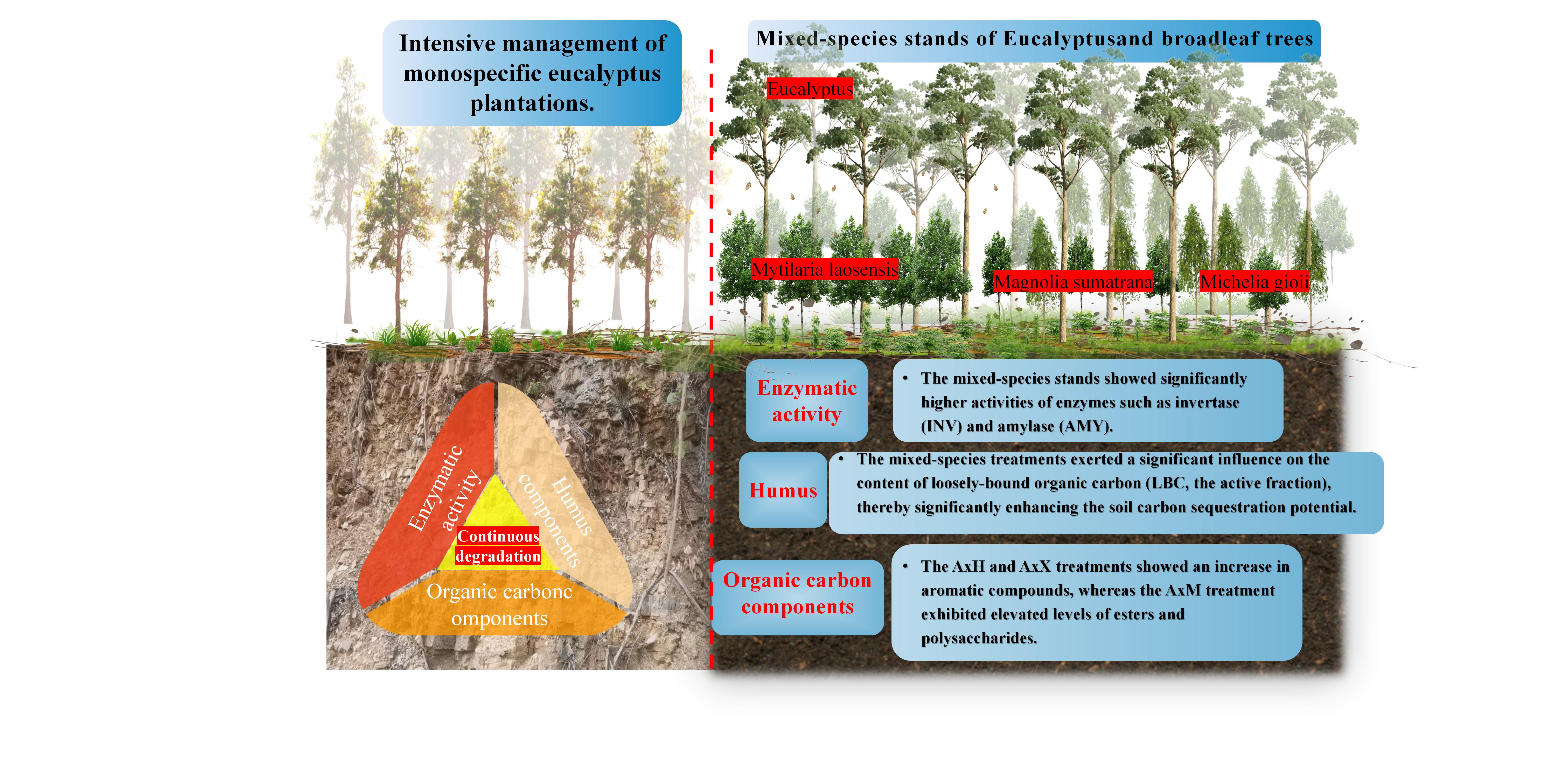 Intensive management of monospecific eucalyptus plantations.

Enzymatic activity

Humus components

Continuous degradation

Organic carbonc omponents

Mixed-species stands of Eucalyptusand broadleaf trees

Eucalyptus

Mytilaria laosensis

Magnolia sumatrana

Michelia gioii

Enzymatic activity

• The mixed-species stands showed significantly higher activities of enzymes such as invertase (INV) and amylase (AMY).

Humus

• The mixed-species treatments exerted a significant influence on the content of loosely-bound organic carbon (LBC, the active fraction), thereby significantly enhancing the soil carbon sequestration potential.

Organic carbon components

• The AxH and AxX treatments showed an increase in aromatic compounds, whereas the AxM treatment exhibited elevated levels of esters and polysaccharides.